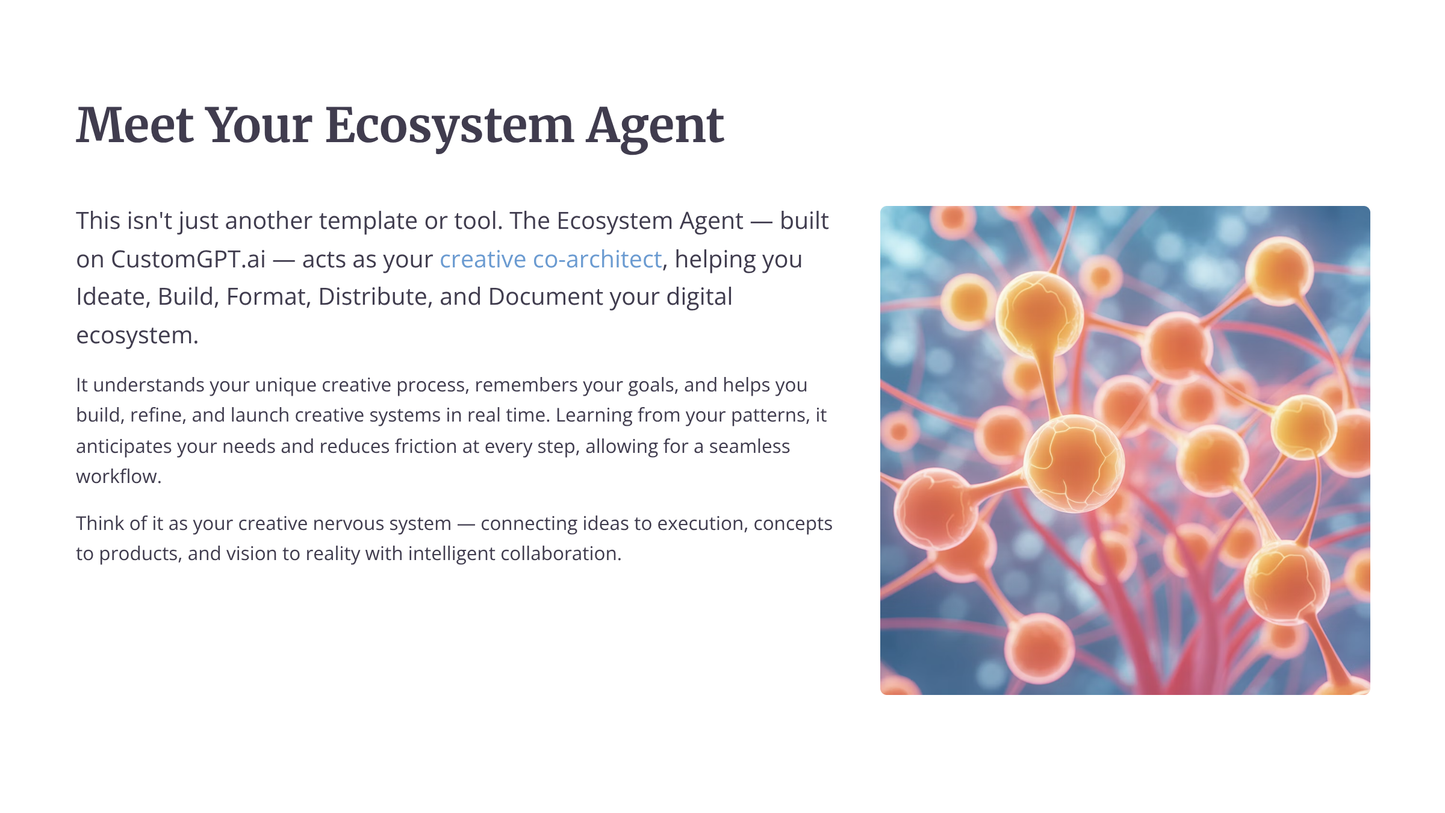 Meet Your Ecosystem Agent

This isn't just another template or tool. The Ecosystem Agent — built on CustomGPT.ai — acts as your creative co-architect, helping you Ideate, Build, Format, Distribute, and Document your digital ecosystem.

It understands your unique creative process, remembers your goals, and helps you build, refine, and launch creative systems in real time. Learning from your patterns, it anticipates your needs and reduces friction at every step, allowing for a seamless workflow.

Think of it as your creative nervous system — connecting ideas to execution, concepts to products, and vision to reality with intelligent collaboration.